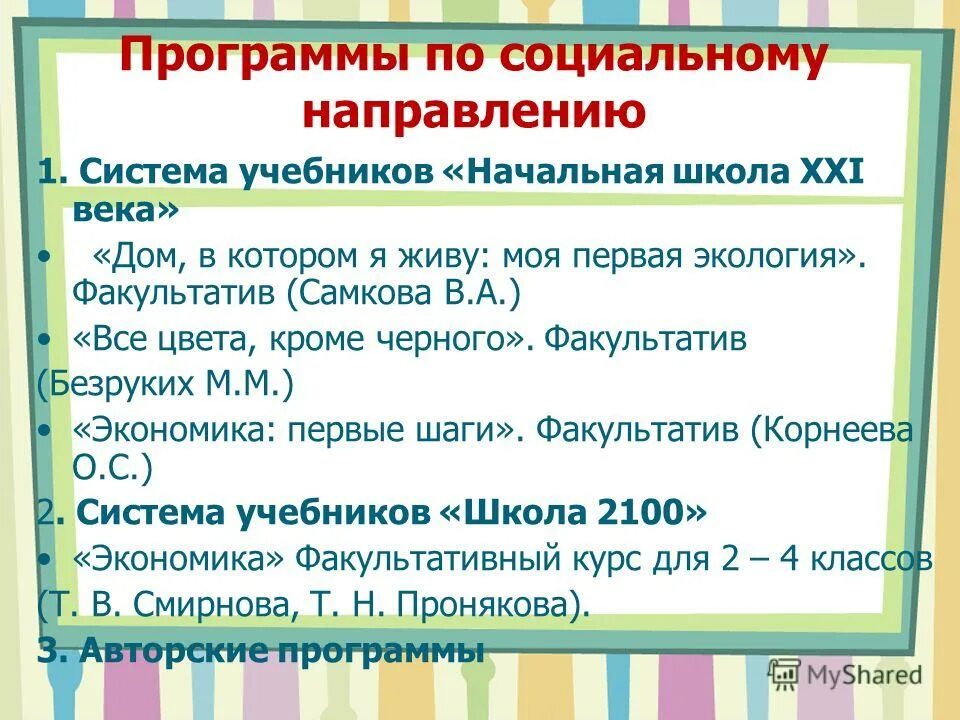 Программы по социальному направлению

1. Система учебников «Начальная школа XXI века»

• «Дом, в котором я живу: моя первая экология». Факультатив (Самкова В.А.)

• «Все цвета, кроме черного». Факультатив (Безруких М.М.)

• «Экономика: первые шаги». Факультатив (Корнеева О.С.)

2. Система учебников «Школа 2100»

• «Экономика» Факультативный курс для 2 – 4 классов (Т. В. Смирнова, Т. Н. Пронякова).

3. Авторские программы

MyShared